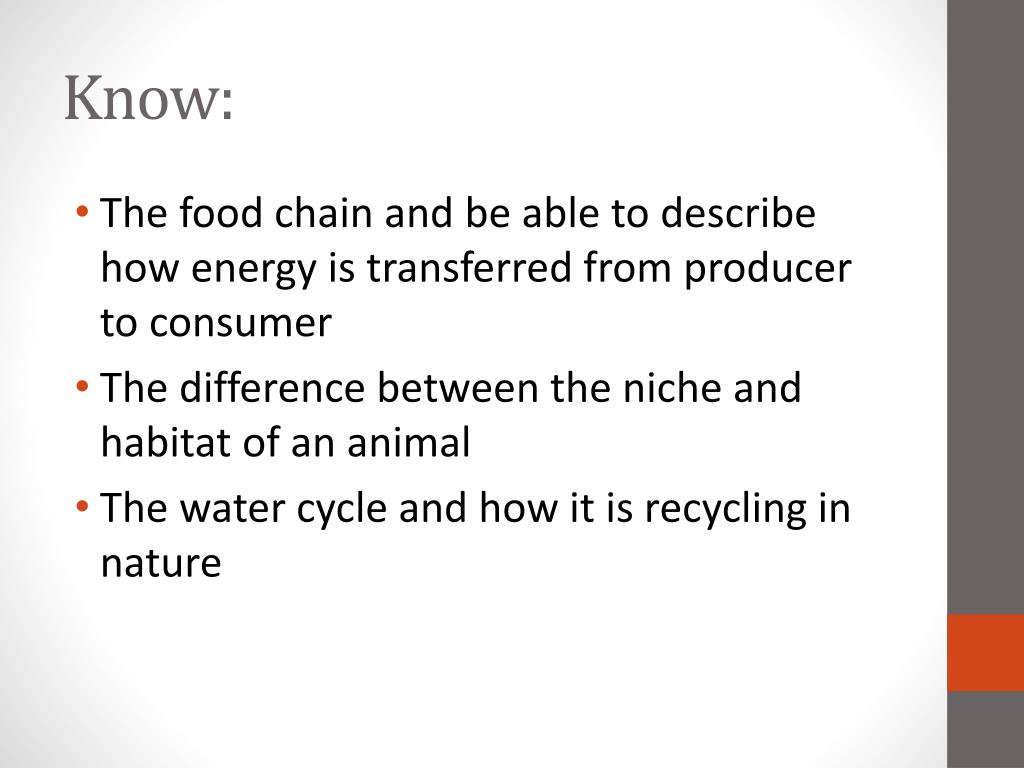 Know:

• The food chain and be able to describe how energy is transferred from producer to consumer
• The difference between the niche and habitat of an animal
• The water cycle and how it is recycling in nature